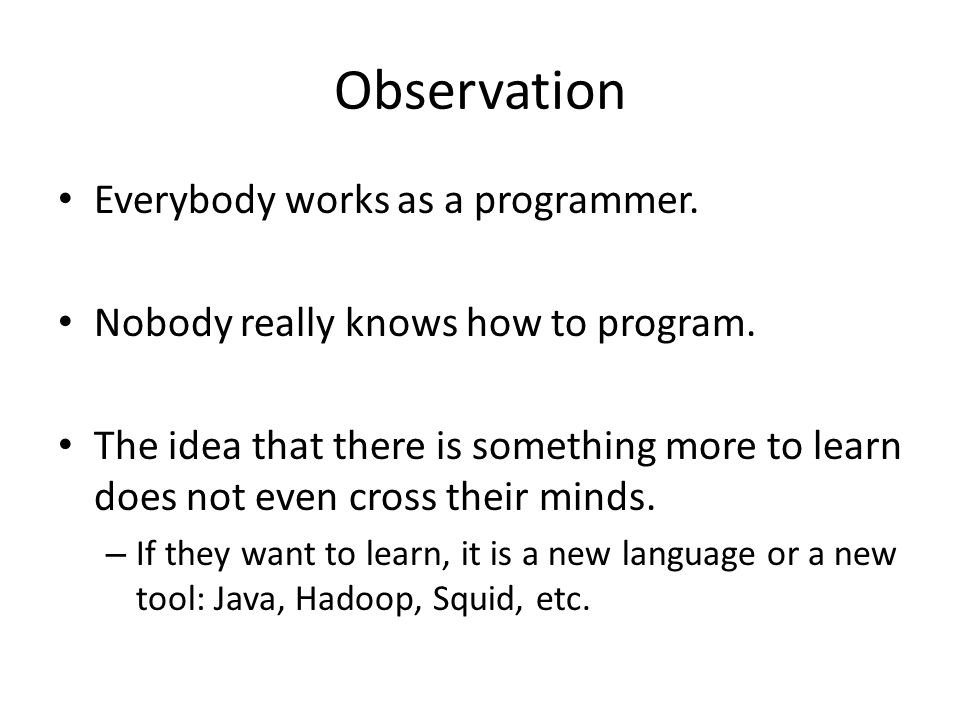 Observation

• Everybody works as a programmer.

• Nobody really knows how to program.

• The idea that there is something more to learn does not even cross their minds.

– If they want to learn, it is a new language or a new tool: Java, Hadoop, Squid, etc.